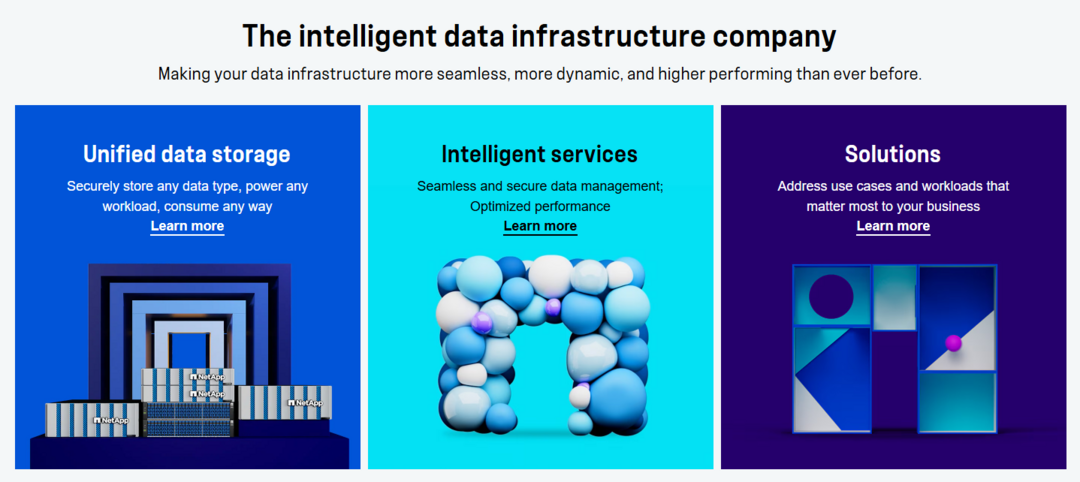 The intelligent data infrastructure company

Making your data infrastructure more seamless, more dynamic, and higher performing than ever before.

Unified data storage

Securely store any data type, power any workload, consume any way

Learn more

NetApp

NetApp

NetApp

NetApp

Intelligent services

Seamless and secure data management; Optimized performance

Learn more

Solutions

Address use cases and workloads that matter most to your business

Learn more